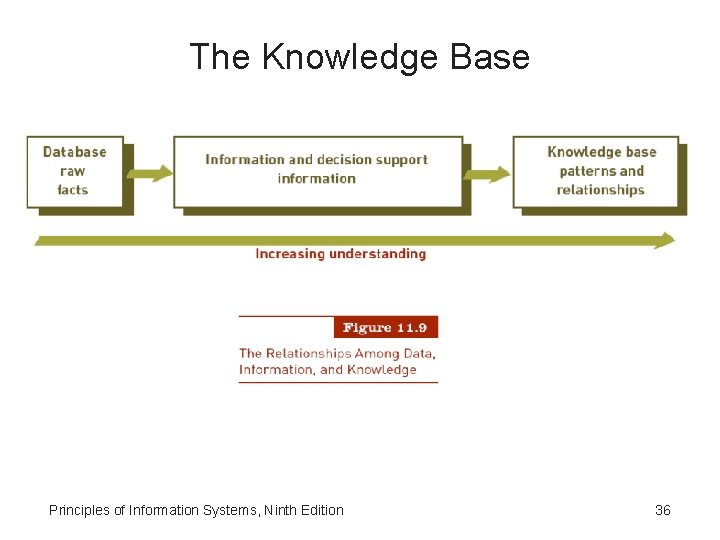 The Knowledge Base

Database
raw
facts

Information and decision support
information

Knowledge base
patterns and
relationships

Increasing understanding

Figure 11.9

The Relationships Among Data, Information, and Knowledge

Principles of Information Systems, Ninth Edition

36